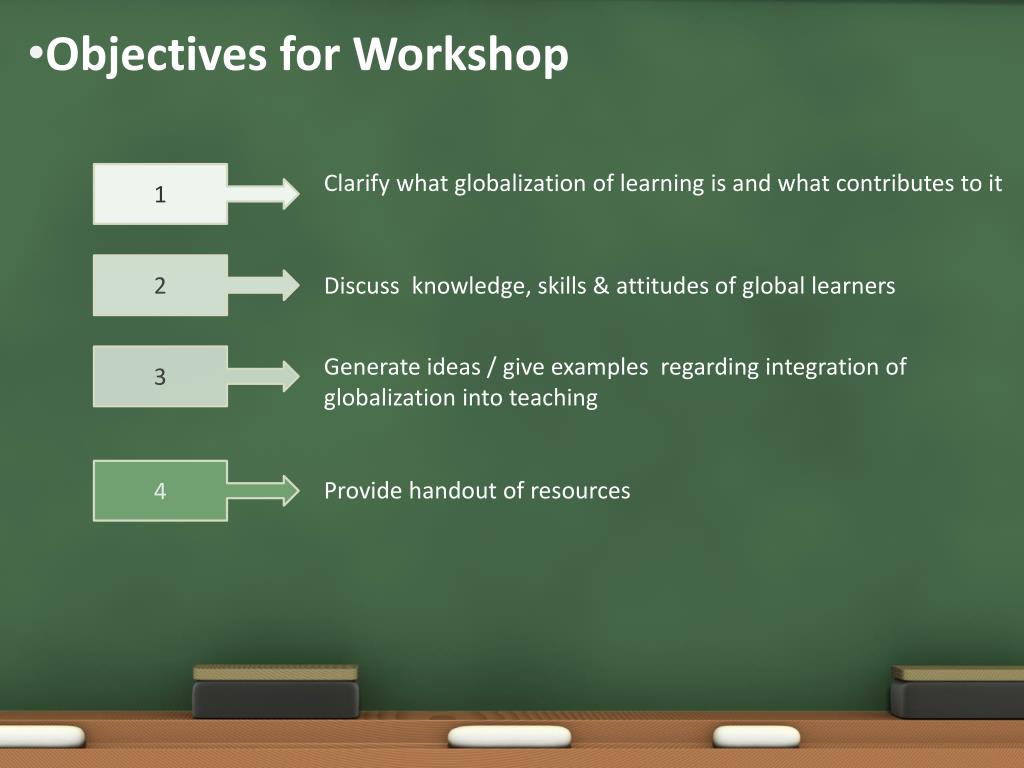 •Objectives for Workshop

1

Clarify what globalization of learning is and what contributes to it

2

Discuss knowledge, skills & attitudes of global learners

3

Generate ideas / give examples regarding integration of globalization into teaching

4

Provide handout of resources